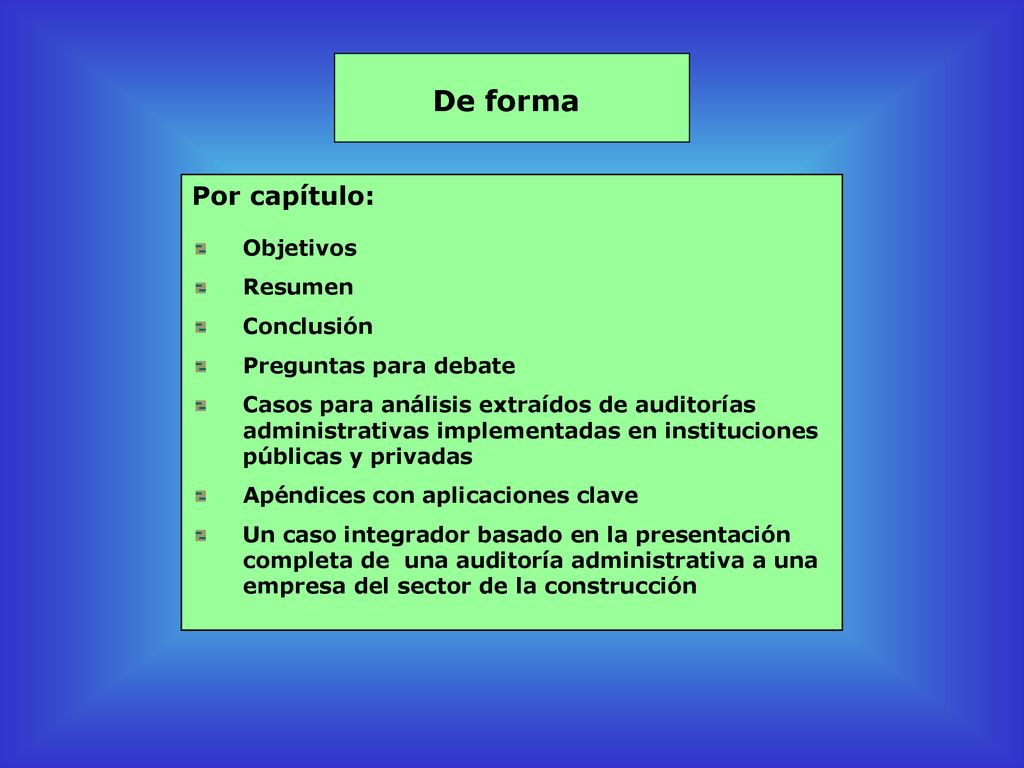 De forma

Por capítulo:

Objetivos

Resumen

Conclusión

Preguntas para debate

Casos para análisis extraídos de auditorías administrativas implementadas en instituciones públicas y privadas

Apéndices con aplicaciones clave

Un caso integrador basado en la presentación completa de una auditoría administrativa a una empresa del sector de la construcción